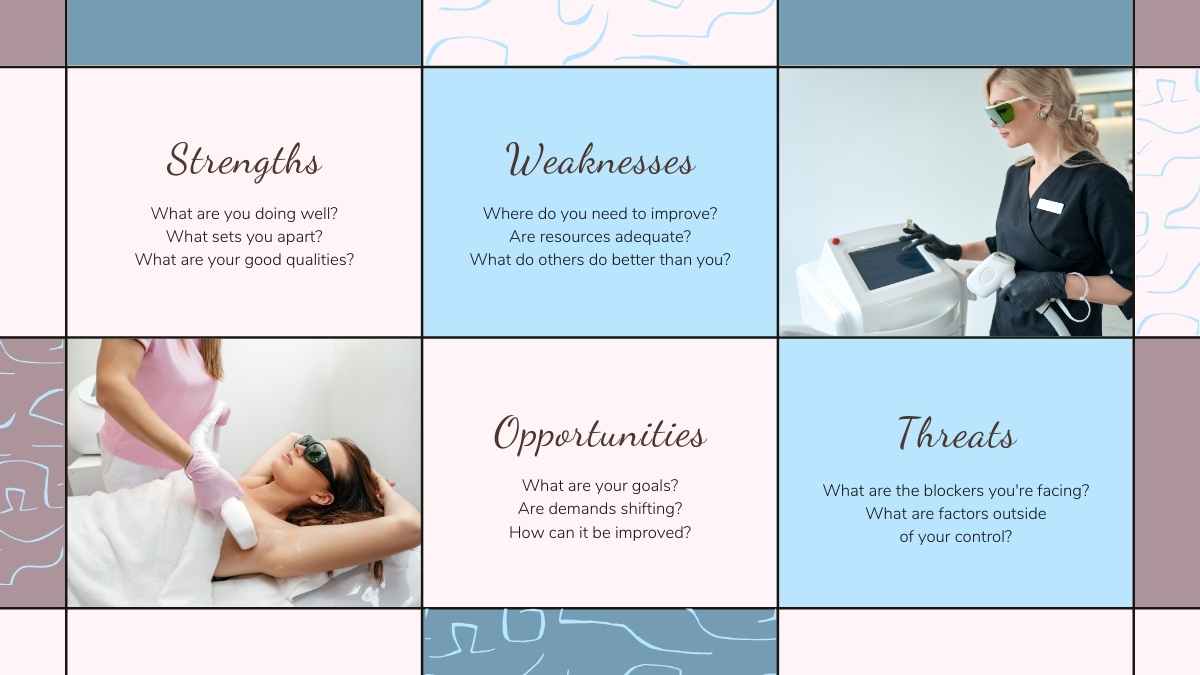 Strengths

What are you doing well?
What sets you apart?
What are your good qualities?

Weaknesses

Where do you need to improve?
Are resources adequate?
What do others do better than you?

Opportunities

What are your goals?
Are demands shifting?
How can it be improved?

Threats

What are the blockers you're facing?
What are factors outside of your control?